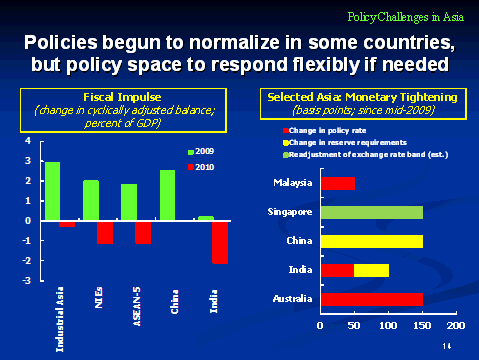 PolicyChallenges in Asia

Policies begun to normalize in some countries, but policy space to respond flexibly if needed

Fiscal Impulse
(change in cyclically adjusted balance; percent of GDP)

4
3
2
1
0
-1
-2
-3

2009
2010

Industrial Asia
NIEs
ASEAN-5
China
India

Selected Asia: Monetary Tightening
(basis points; since mid-2009)

Change in policy rate
Change in reserve requirements
Readjustment of exchange rate band (est.)

Malaysia
Singapore
China
India
Australia

0
50
100
150
200

14